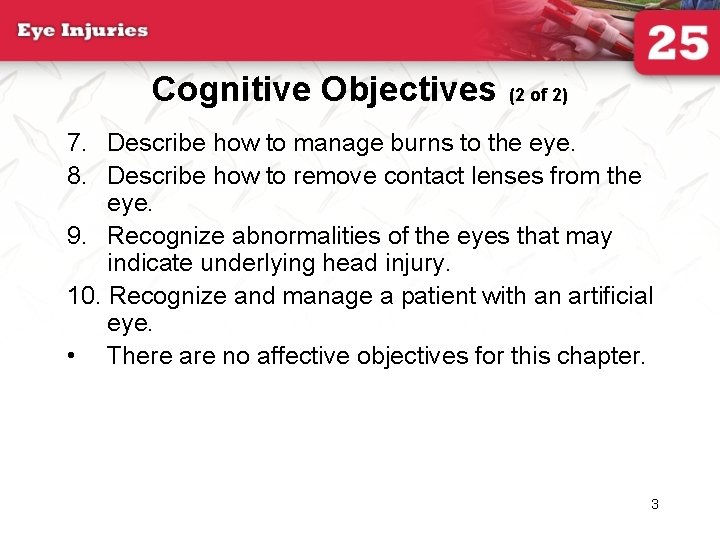 Eye Injuries

25

Cognitive Objectives (2 of 2)

7. Describe how to manage burns to the eye.
8. Describe how to remove contact lenses from the eye.
9. Recognize abnormalities of the eyes that may indicate underlying head injury.
10. Recognize and manage a patient with an artificial eye.
• There are no affective objectives for this chapter.

3